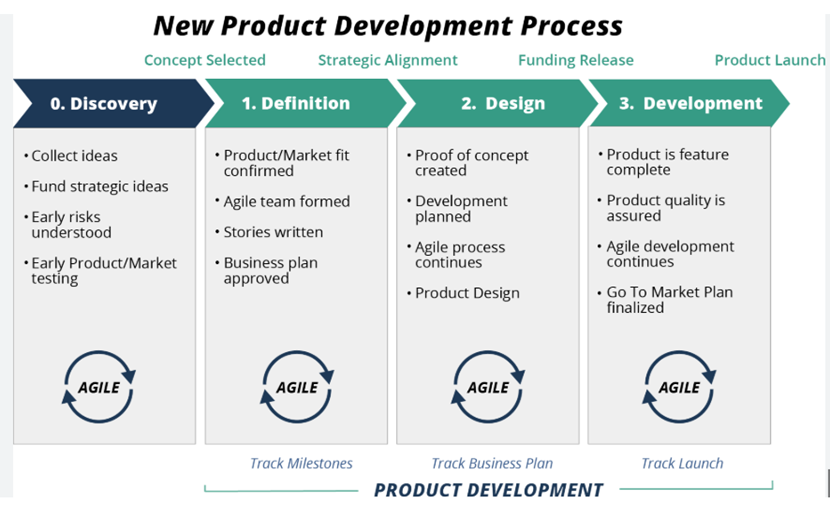 New Product Development Process

Concept Selected Strategic Alignment Funding Release Product Launch

0. Discovery

• Collect ideas
• Fund strategic ideas
• Early risks understood
• Early Product/Market testing

AGILE

1. Definition

• Product/Market fit confirmed
• Agile team formed
• Stories written
• Business plan approved

AGILE

Track Milestones

2. Design

• Proof of concept created
• Development planned
• Agile process continues
• Product Design

AGILE

Track Business Plan

3. Development

• Product is feature complete
• Product quality is assured
• Agile development continues
• Go To Market Plan finalized

AGILE

Track Launch

PRODUCT DEVELOPMENT